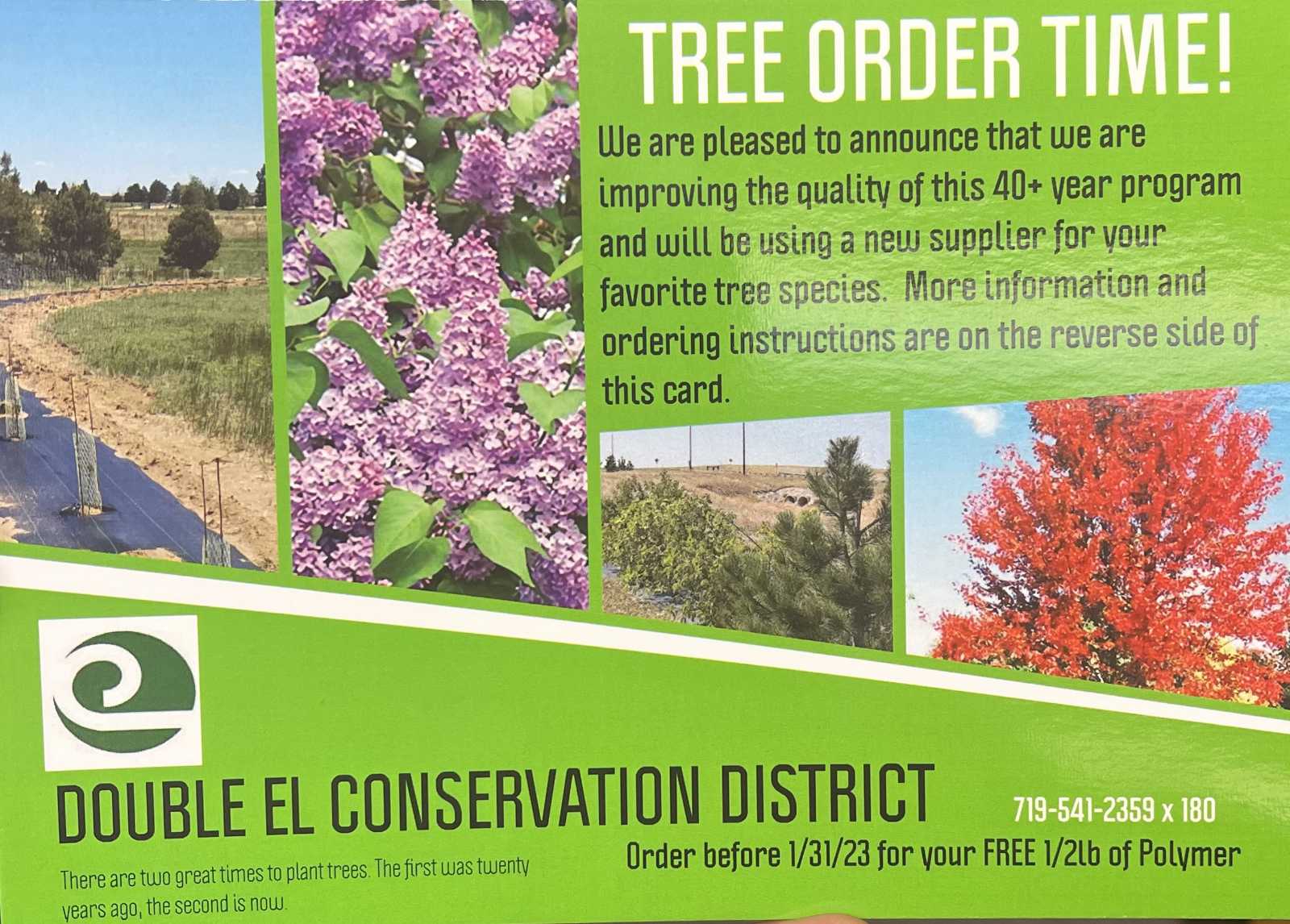 TREE ORDER TIME!

We are pleased to announce that we are improving the quality of this 40+ year program and will be using a new supplier for your favorite tree species. More information and ordering instructions are on the reverse side of this card.

DOUBLE EL CONSERVATION DISTRICT

719-541-2359 x 180

Order before 1/31/23 for your FREE 1/2lb of Polymer

There are two great times to plant trees. The first was twenty years ago, the second is now.